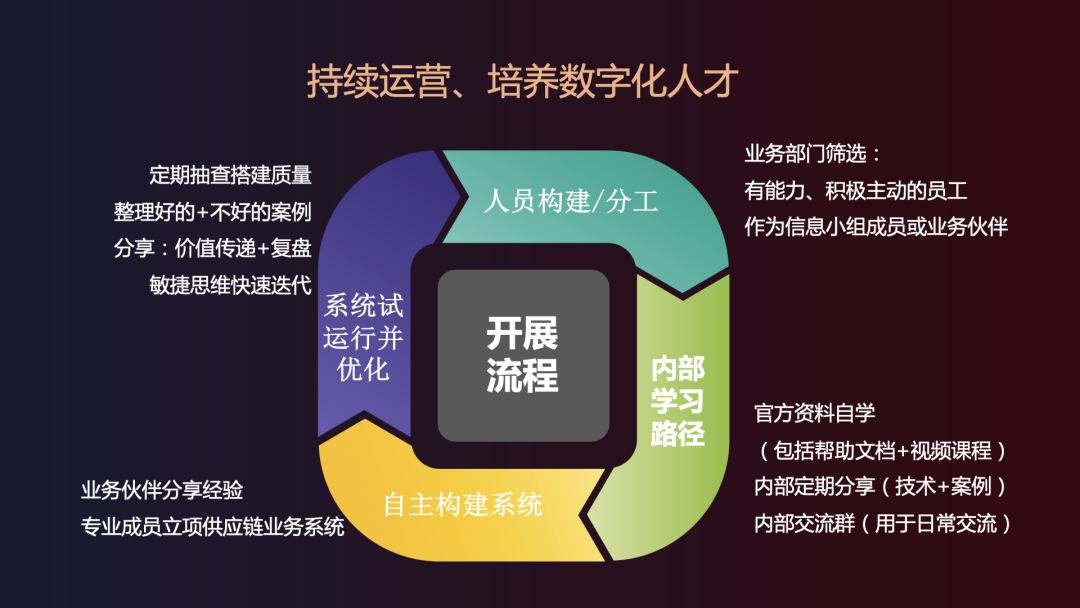 持续运营、培养数字化人才

定期抽查搭建质量
整理好的+不好的案例
分享：价值传递+复盘
敏捷思维快速迭代

人员构建/分工

业务部门筛选：
有能力、积极主动的员工
作为信息小组成员或业务伙伴

系统试运行并优化

开展流程

内部学习路径

官方资料自学
（包括帮助文档+视频课程）
内部定期分享（技术+案例）
内部交流群（用于日常交流）

自主构建系统

业务伙伴分享经验
专业成员立项供应链业务系统